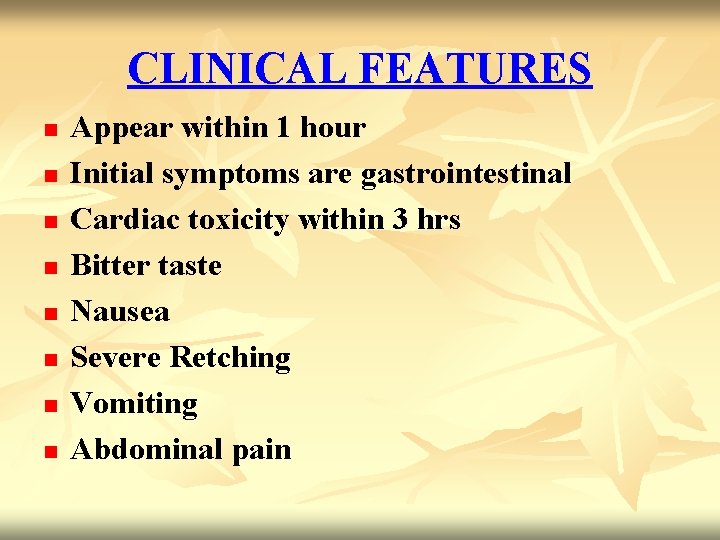 CLINICAL FEATURES

- Appear within 1 hour
- Initial symptoms are gastrointestinal
- Cardiac toxicity within 3 hrs
- Bitter taste
- Nausea
- Severe Retching
- Vomiting
- Abdominal pain